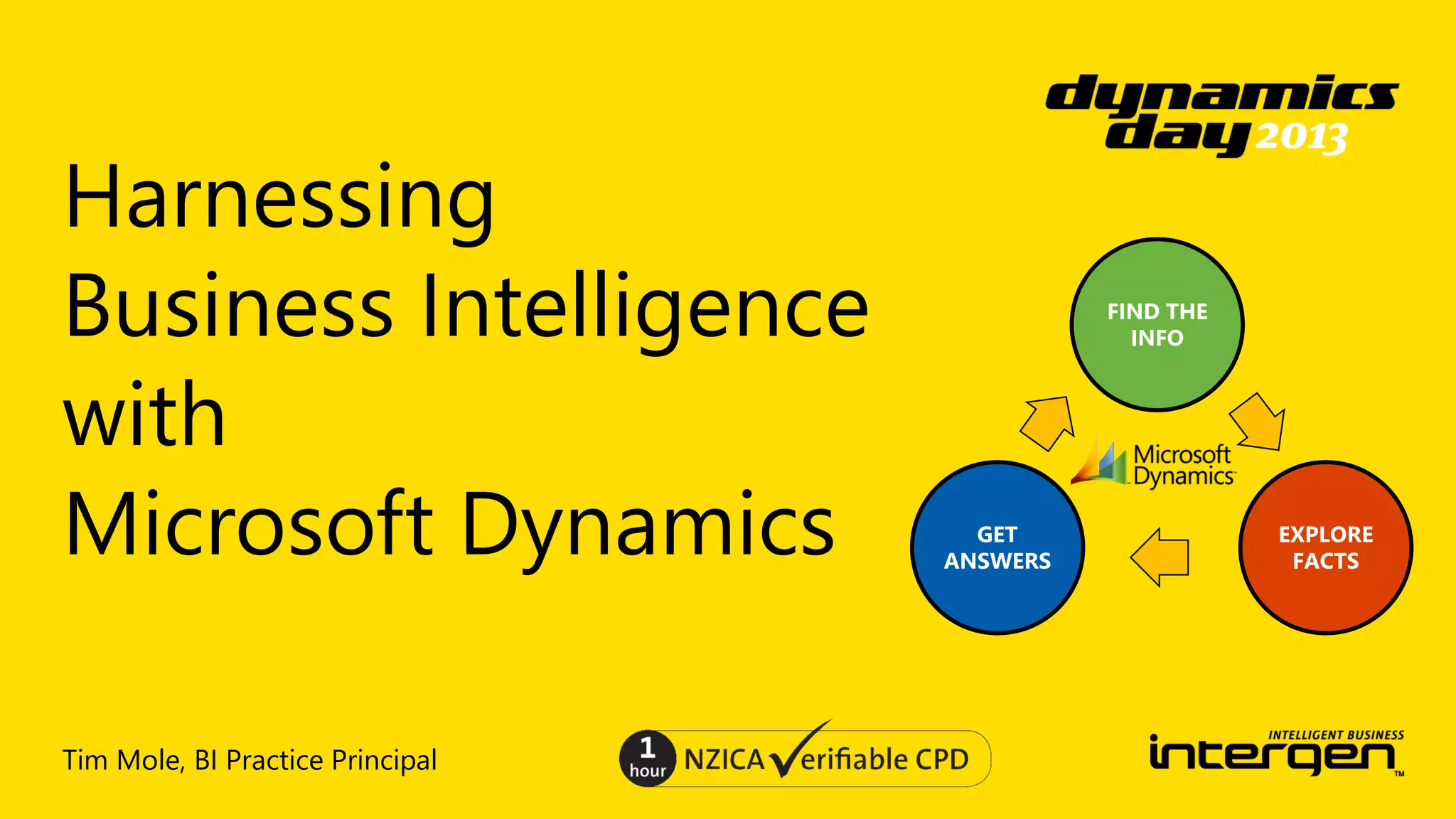 dynamics day 2013

Harnessing Business Intelligence with Microsoft Dynamics

FIND THE INFO

Microsoft Dynamics

GET ANSWERS

EXPLORE FACTS

Tim Mole, BI Practice Principal

1 hour NZICA Verifiable CPD

INTELLIGENT BUSINESS intergen™